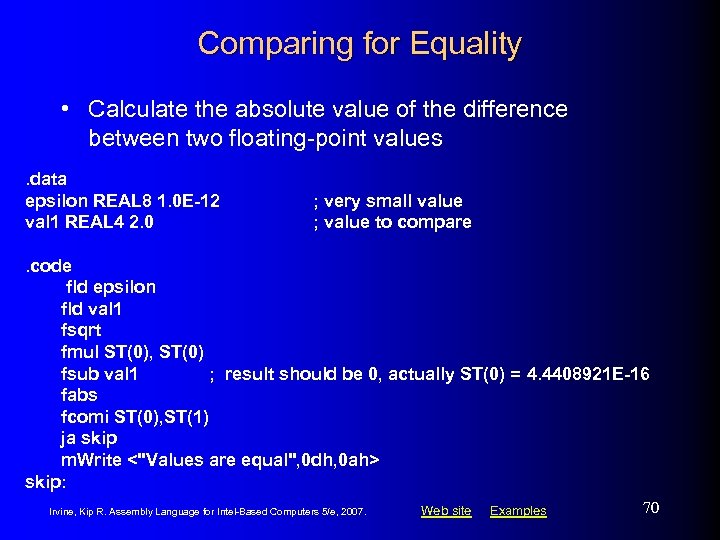 Comparing for Equality

• Calculate the absolute value of the difference between two floating-point values

.data
epsilon REAL8 1.0E-12 ; very small value
val1 REAL4 2.0 ; value to compare

.code
fld epsilon
fld val1
fsqrt
fmul ST(0), ST(0)
fsub val1 ; result should be 0, actually ST(0) = 4.4408921E-16
fabs
fcomi ST(0),ST(1)
ja skip
mWrite <"Values are equal",0dh,0ah>
skip:

Irvine, Kip R. Assembly Language for Intel-Based Computers 5/e, 2007.

Web site Examples

70